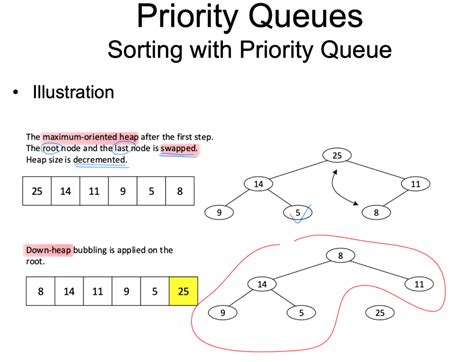 Priority Queues
Sorting with Priority Queue

• Illustration

The maximum-oriented heap after the first step. The root node and the last node is swapped. Heap size is decremented.

| 25 | 14 | 11 | 9 | 5 | 8 |
|---|---|---|---|---|---|

25
14
11
9
5
8

Down-heap bubbling is applied on the root.

| 8 | 14 | 11 | 9 | 5 | 25 |
|---|---|---|---|---|---|

8
14
11
9
5
25